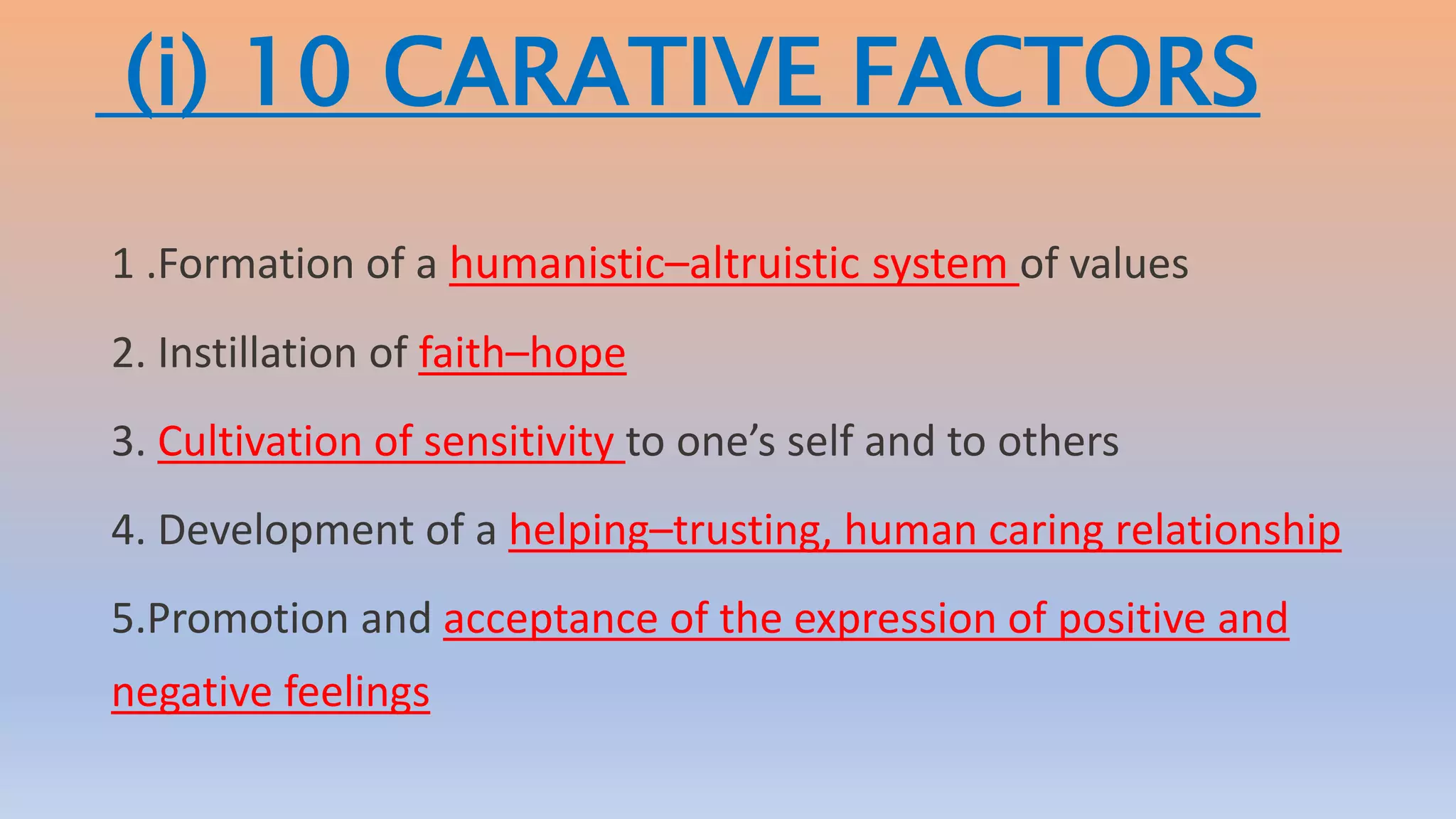 (i) 10 CARATIVE FACTORS

1 .Formation of a humanistic–altruistic system of values

2. Instillation of faith–hope

3. Cultivation of sensitivity to one’s self and to others

4. Development of a helping–trusting, human caring relationship

5.Promotion and acceptance of the expression of positive and negative feelings